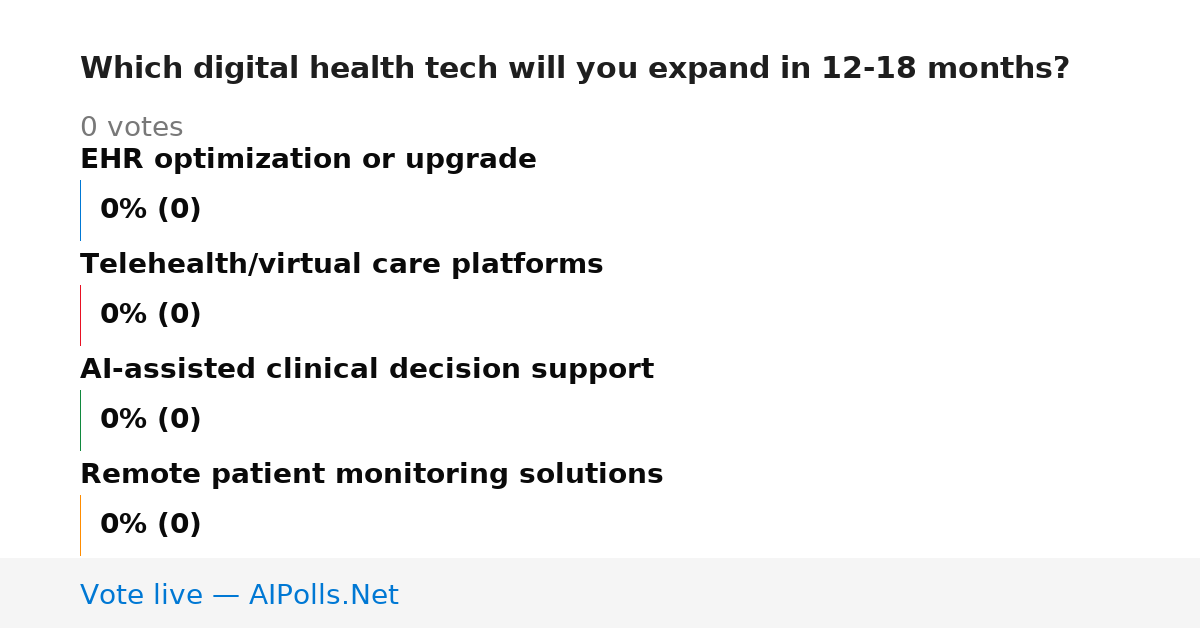 Which digital health tech will you expand in 12-18 months?

0 votes

EHR optimization or upgrade

0% (0)

Telehealth/virtual care platforms

0% (0)

AI-assisted clinical decision support

0% (0)

Remote patient monitoring solutions

0% (0)

Vote live — AIPolls.Net